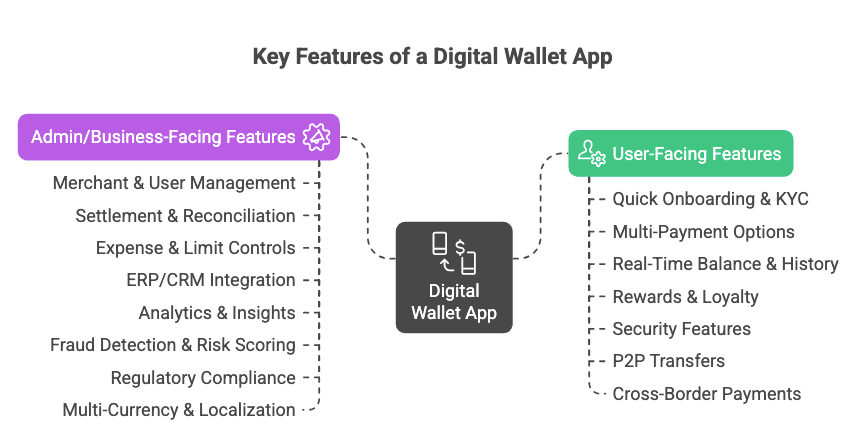 Key Features of a Digital Wallet App

Admin/Business-Facing Features

Merchant & User Management
Settlement & Reconciliation
Expense & Limit Controls
ERP/CRM Integration
Analytics & Insights
Fraud Detection & Risk Scoring
Regulatory Compliance
Multi-Currency & Localization

$

Digital Wallet App

User-Facing Features

Quick Onboarding & KYC
Multi-Payment Options
Real-Time Balance & History
Rewards & Loyalty
Security Features
P2P Transfers
Cross-Border Payments